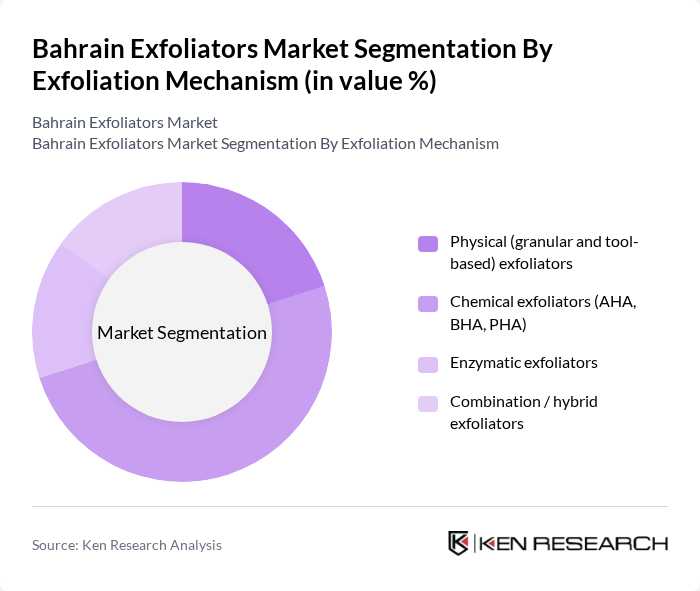 Bahrain Exfoliators Market Segmentation By Exfoliation Mechanism (in value %)

Bahrain Exfoliators Market
Bahrain Exfoliators Market Segmentation By Exfoliation Mechanism

Market Segmentation

Physical (granular and tool-based) exfoliators

Chemical exfoliators (AHA, BHA, PHA)

Enzymatic exfoliators

Combination / hybrid exfoliators

Source: Ken Research Analysis

KEN RESEARCH